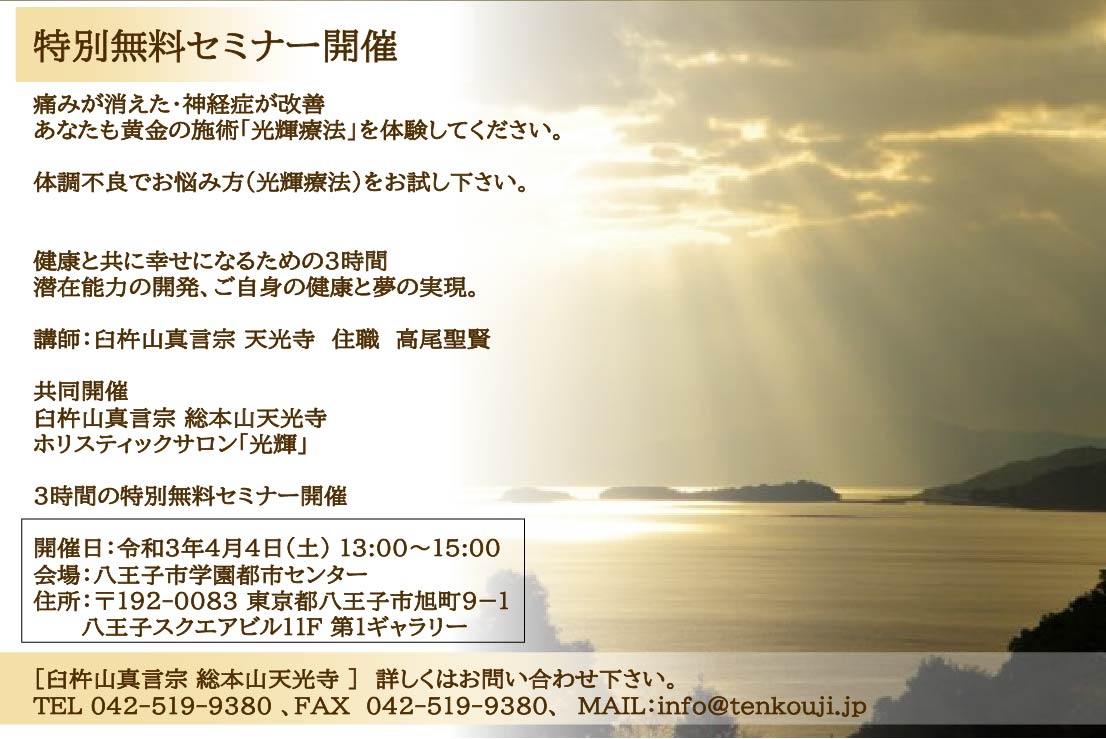 特別無料セミナー開催

痛みが消えた・神経症が改善
あなたも黄金の施術「光輝療法」を体験してください。

体調不良でお悩み方(光輝療法)をお試し下さい。

健康と共に幸せになるための3時間
潜在能力の開発、ご自身の健康と夢の実現。

講師:臼杵山真言宗 天光寺 住職 高尾聖賢

共同開催
臼杵山真言宗 総本山天光寺
ホリスティックサロン「光輝」

3時間の特別無料セミナー開催

開催日:令和3年4月4日(土) 13:00～15:00
会場:八王子市学園都市センター
住所:〒192-0083 東京都八王子市旭町9-1
八王子スクエアビル11F 第1ギャラリー

[臼杵山真言宗 総本山天光寺 ] 詳しくはお問い合わせ下さい。
TEL 042-519-9380 、FAX 042-519-9380、 MAIL:info@tenkouji.jp